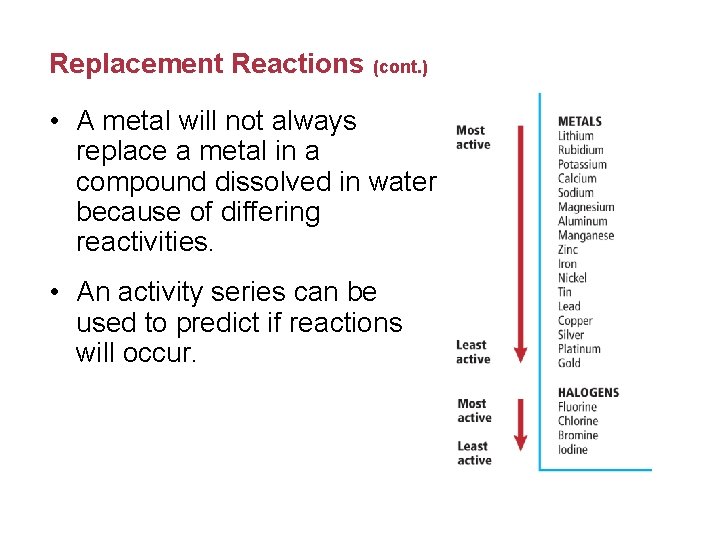 Replacement Reactions (cont.)

• A metal will not always replace a metal in a compound dissolved in water because of differing reactivities.

• An activity series can be used to predict if reactions will occur.

Most active

Least active

METALS
Lithium
Rubidium
Potassium
Calcium
Sodium
Magnesium
Aluminum
Manganese
Zinc
Iron
Nickel
Tin
Lead
Copper
Silver
Platinum
Gold

Most active

Least active

HALOGENS
Fluorine
Chlorine
Bromine
Iodine